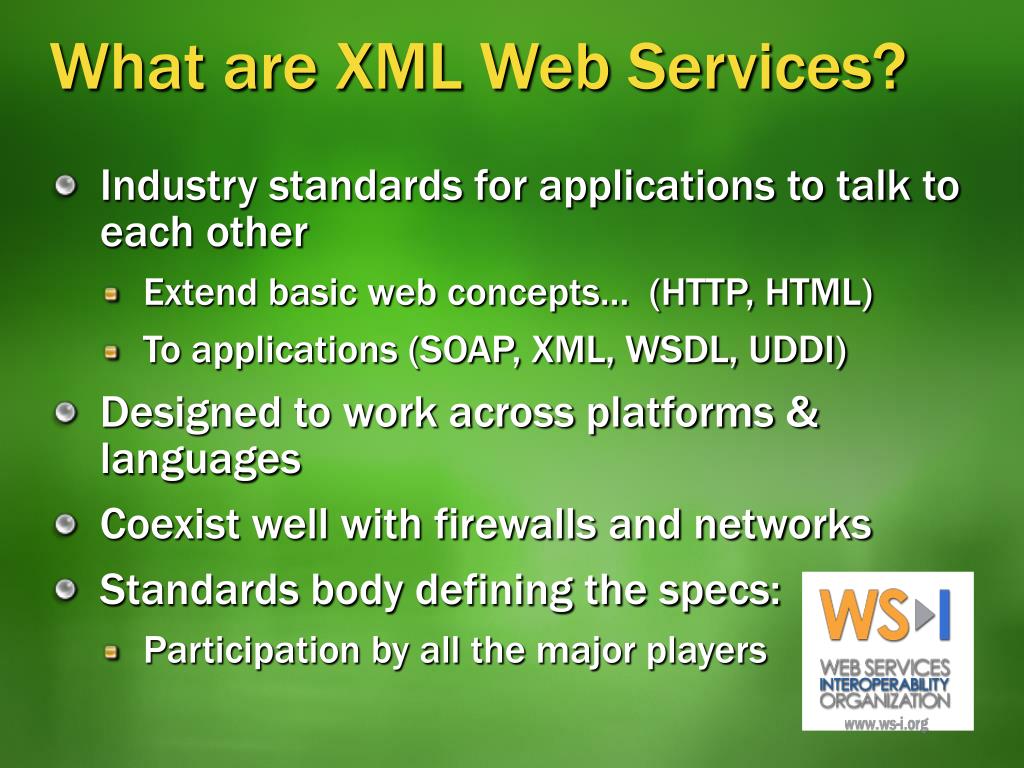 What are XML Web Services?

Industry standards for applications to talk to each other

Extend basic web concepts… (HTTP, HTML)

To applications (SOAP, XML, WSDL, UDDI)

Designed to work across platforms & languages

Coexist well with firewalls and networks

Standards body defining the specs:

Participation by all the major players

WS-I
WEB SERVICES
INTEROPERABILITY
ORGANIZATION
www.ws-i.org